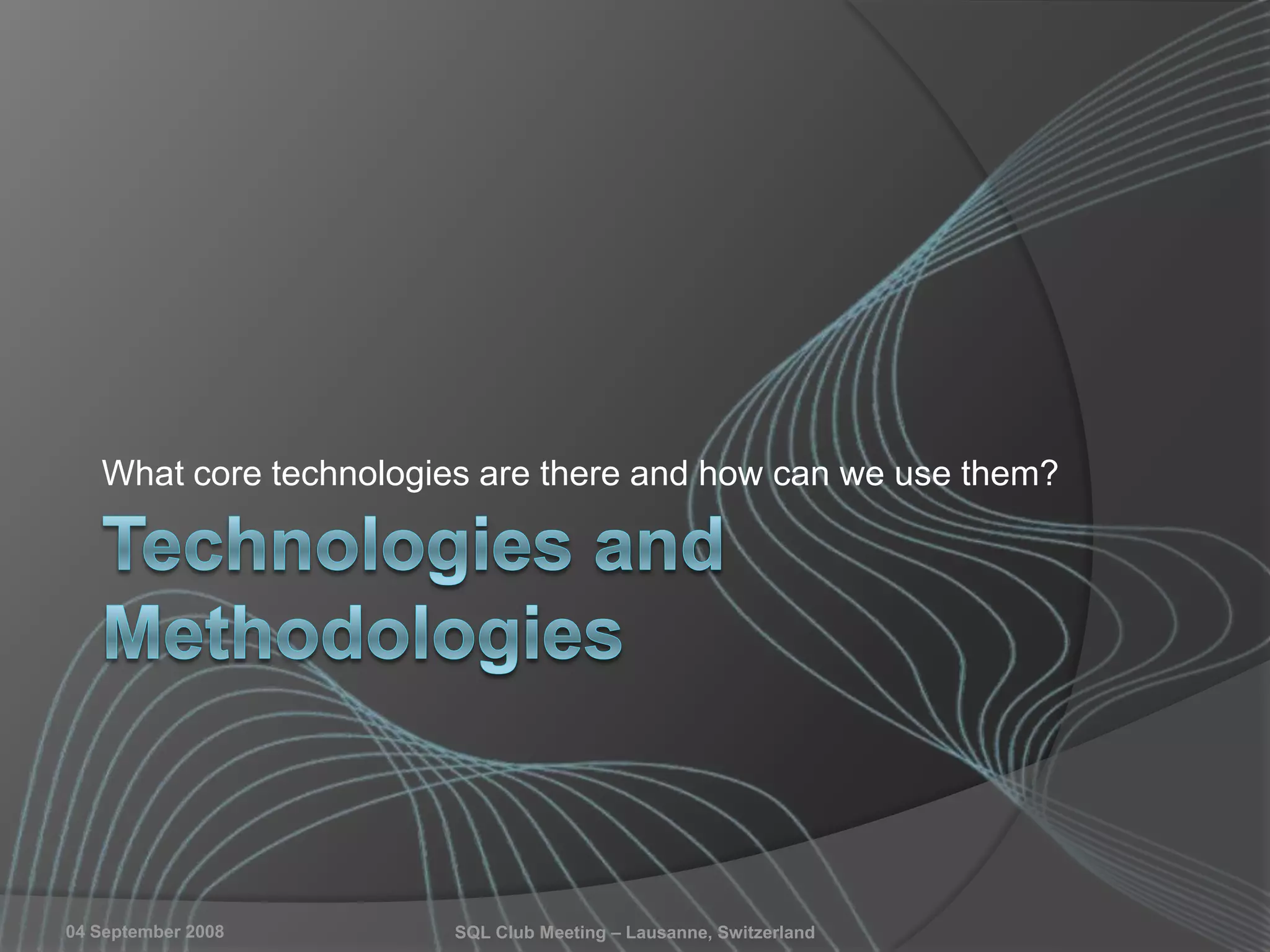 What core technologies are there and how can we use them?

Technologies and Methodologies

04 September 2008

SQL Club Meeting – Lausanne, Switzerland